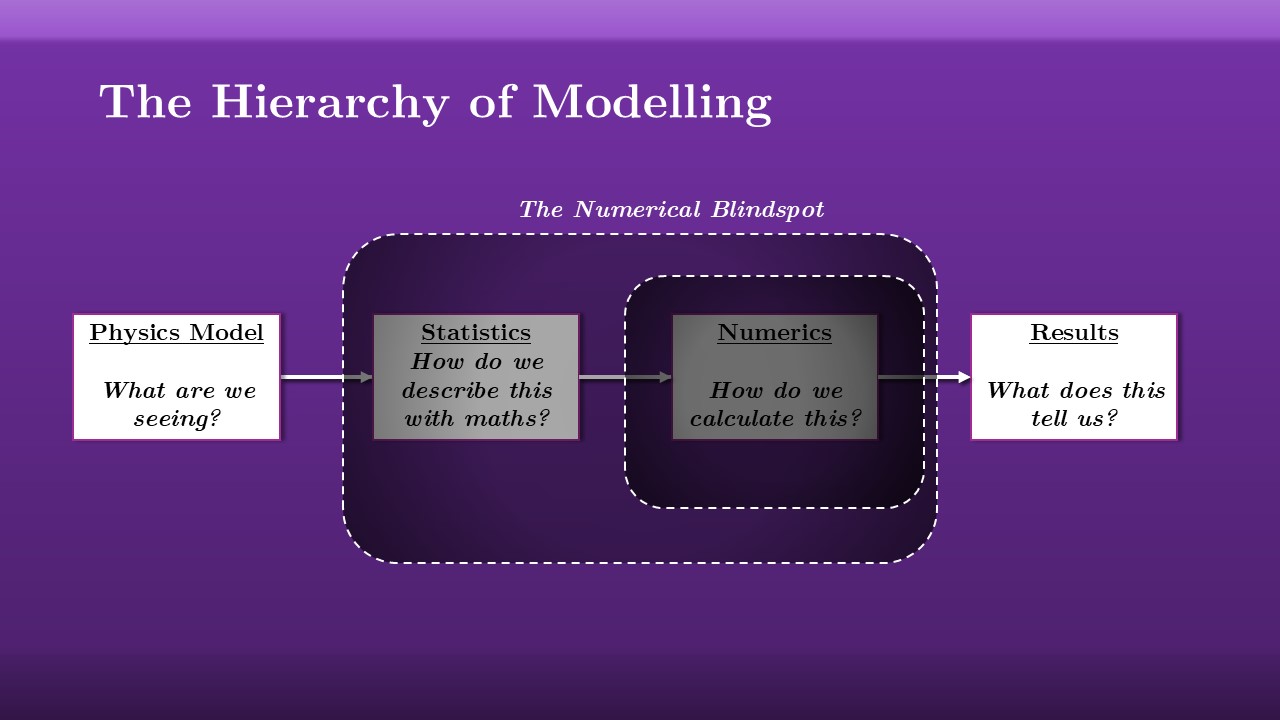 The Hierarchy of Modelling

The Numerical Blindspot

Physics Model

What are we seeing?

Statistics
How do we describe this with maths?

Numerics

How do we calculate this?

Results

What does this tell us?